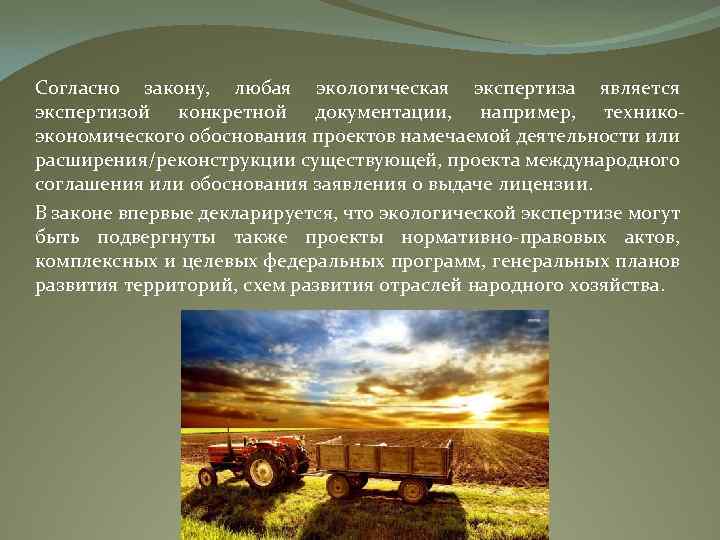 Согласно закону, любая экологическая экспертиза является экспертизой конкретной документации, например, технико-экономического обоснования проектов намечаемой деятельности или расширения/реконструкции существующей, проекта международного соглашения или обоснования заявления о выдаче лицензии.

В законе впервые декларируется, что экологической экспертизе могут быть подвергнуты также проекты нормативно-правовых актов, комплексных и целевых федеральных программ, генеральных планов развития территорий, схем развития отраслей народного хозяйства.